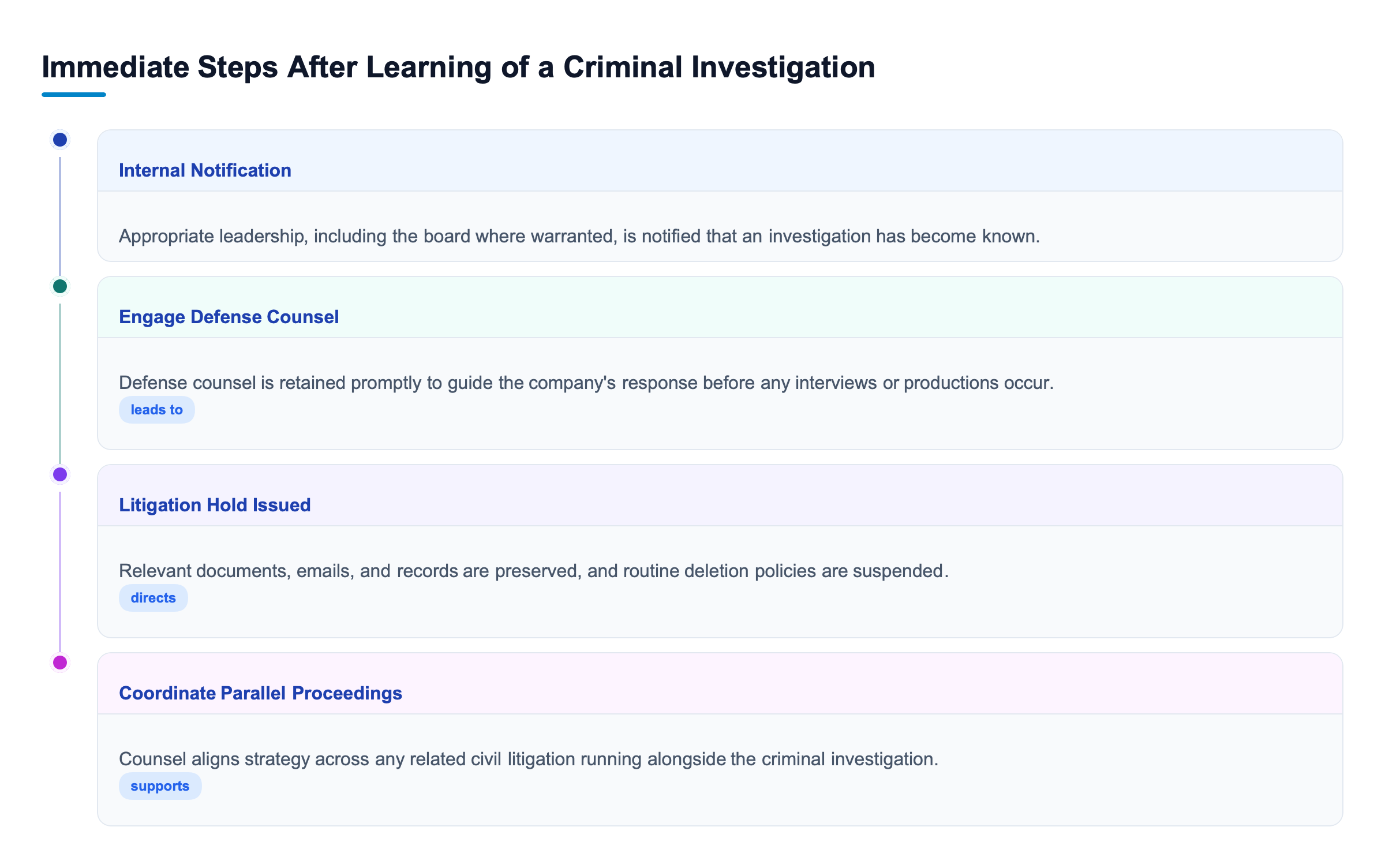 Immediate Steps After Learning of a Criminal Investigation

Internal Notification

Appropriate leadership, including the board where warranted, is notified that an investigation has become known.

Engage Defense Counsel

Defense counsel is retained promptly to guide the company's response before any interviews or productions occur.

leads to

Litigation Hold Issued

Relevant documents, emails, and records are preserved, and routine deletion policies are suspended.

directs

Coordinate Parallel Proceedings

Counsel aligns strategy across any related civil litigation running alongside the criminal investigation.

supports